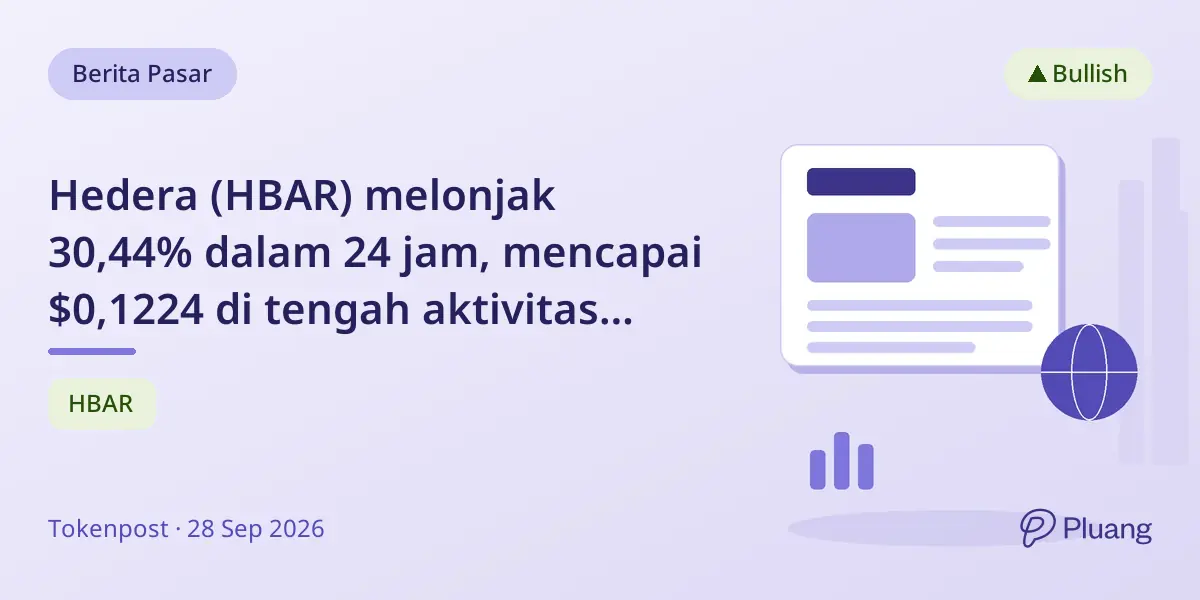 Berita Pasar

▲ Bullish

Hedera (HBAR) melonjak 30,44% dalam 24 jam, mencapai $0,1224 di tengah aktivitas...

HBAR

Tokenpost · 28 Sep 2026

Pluang